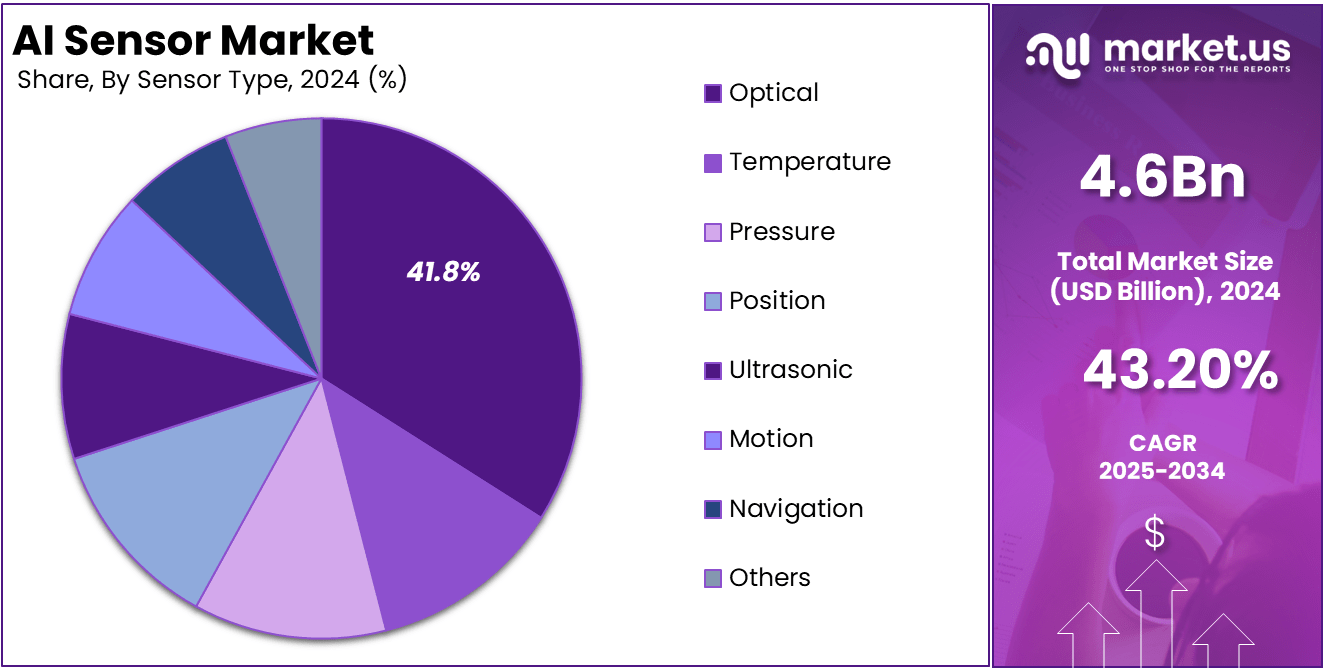 AI Sensor Market
Share, By Sensor Type, 2024 (%)

41.8%

Optical
Temperature
Pressure
Position
Ultrasonic
Motion
Navigation
Others

market.us
ONE STOP SHOP FOR THE REPORTS

4.6Bn
Total Market Size (USD Billion), 2024

43.20%
CAGR 2025-2034

$